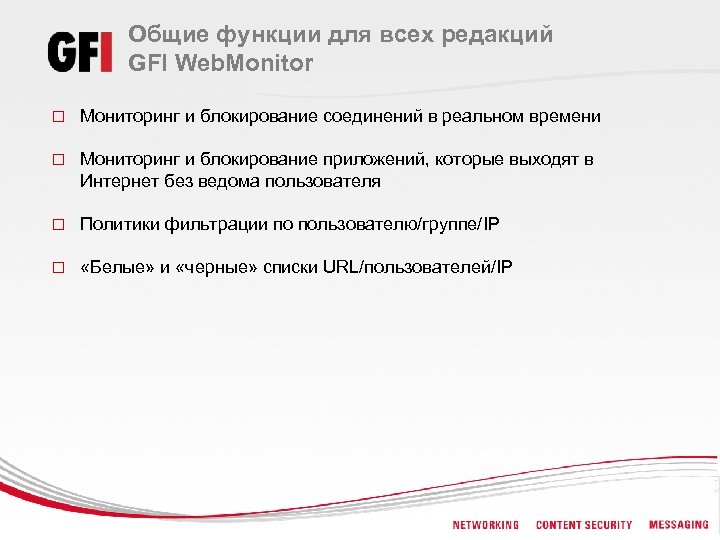 GFI

Общие функции для всех редакций GFI WebMonitor

□ Мониторинг и блокирование соединений в реальном времени

□ Мониторинг и блокирование приложений, которые выходят в Интернет без ведома пользователя

□ Политики фильтрации по пользователю/группе/IP

□ «Белые» и «черные» списки URL/пользователей/IP

NETWORKING CONTENT SECURITY MESSAGING